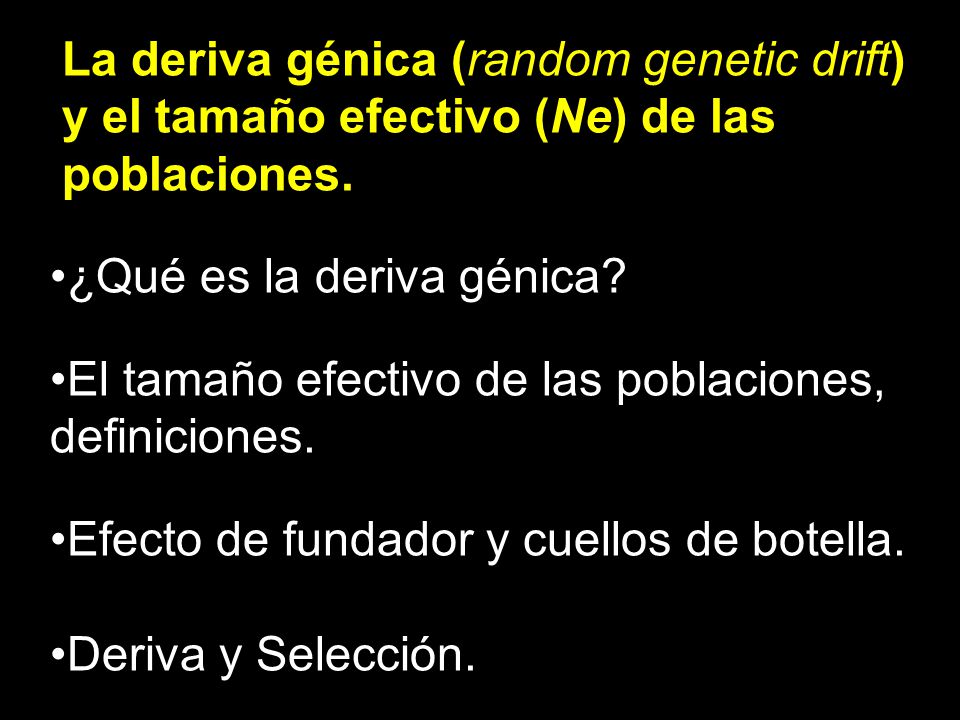 La deriva génica (random genetic drift) y el tamaño efectivo (Ne) de las poblaciones.

•¿Qué es la deriva génica?

•El tamaño efectivo de las poblaciones, definiciones.

•Efecto de fundador y cuellos de botella.

•Deriva y Selección.